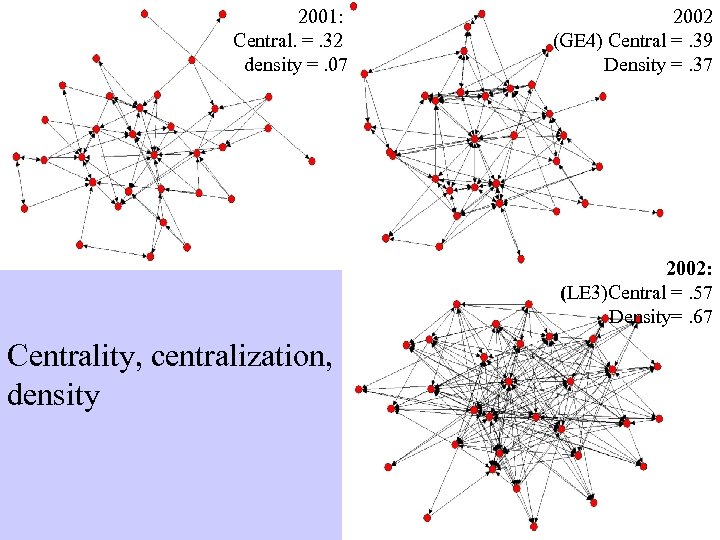 2001:
Central. = .32
density = .07

2002
(GE4) Central = .39
Density = .37

2002:
(LE3)Central = .57
Density= .67

Centrality, centralization, density